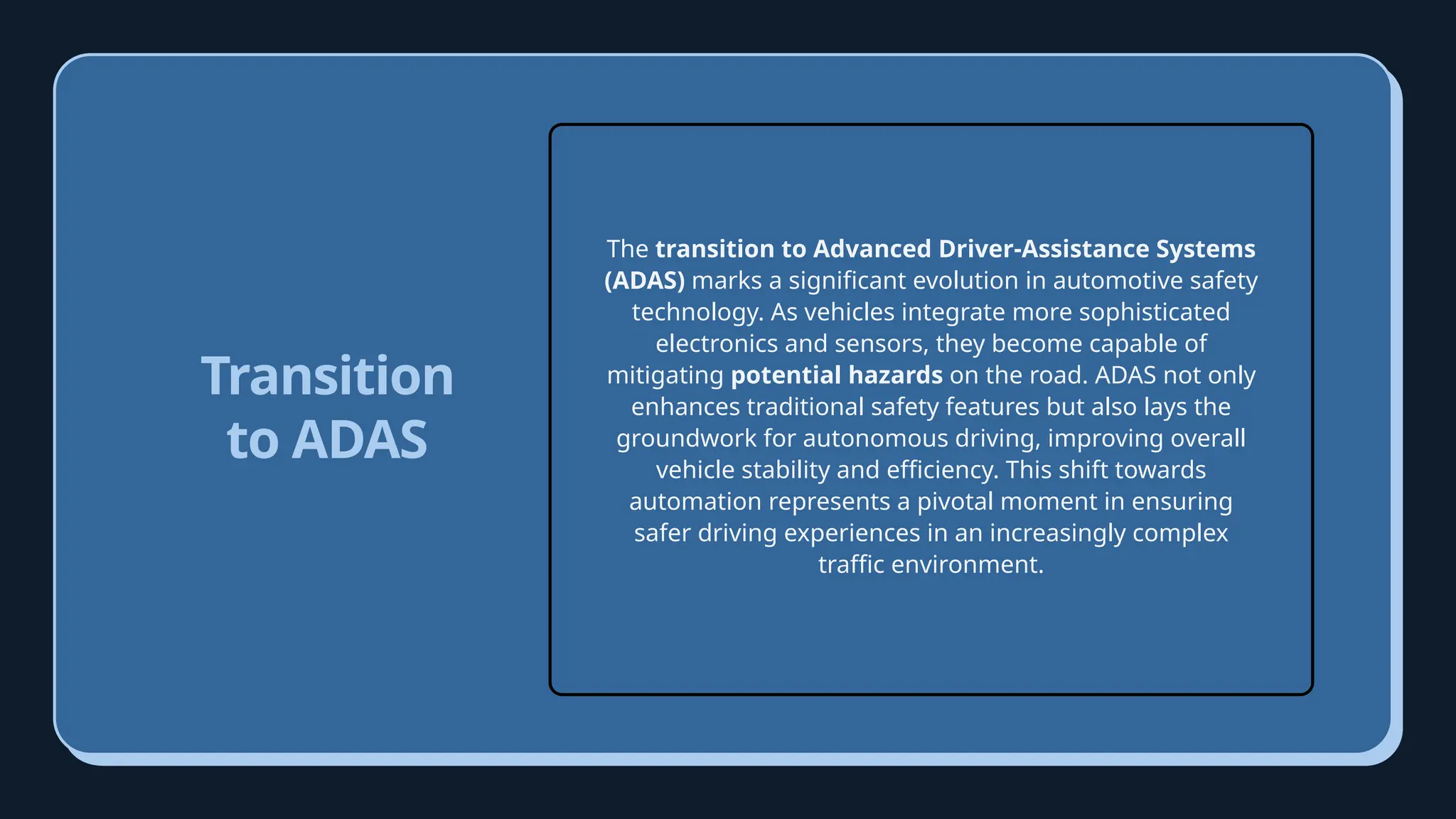 Transition to ADAS

The transition to Advanced Driver-Assistance Systems (ADAS) marks a significant evolution in automotive safety technology. As vehicles integrate more sophisticated electronics and sensors, they become capable of mitigating potential hazards on the road. ADAS not only enhances traditional safety features but also lays the groundwork for autonomous driving, improving overall vehicle stability and efficiency. This shift towards automation represents a pivotal moment in ensuring safer driving experiences in an increasingly complex traffic environment.